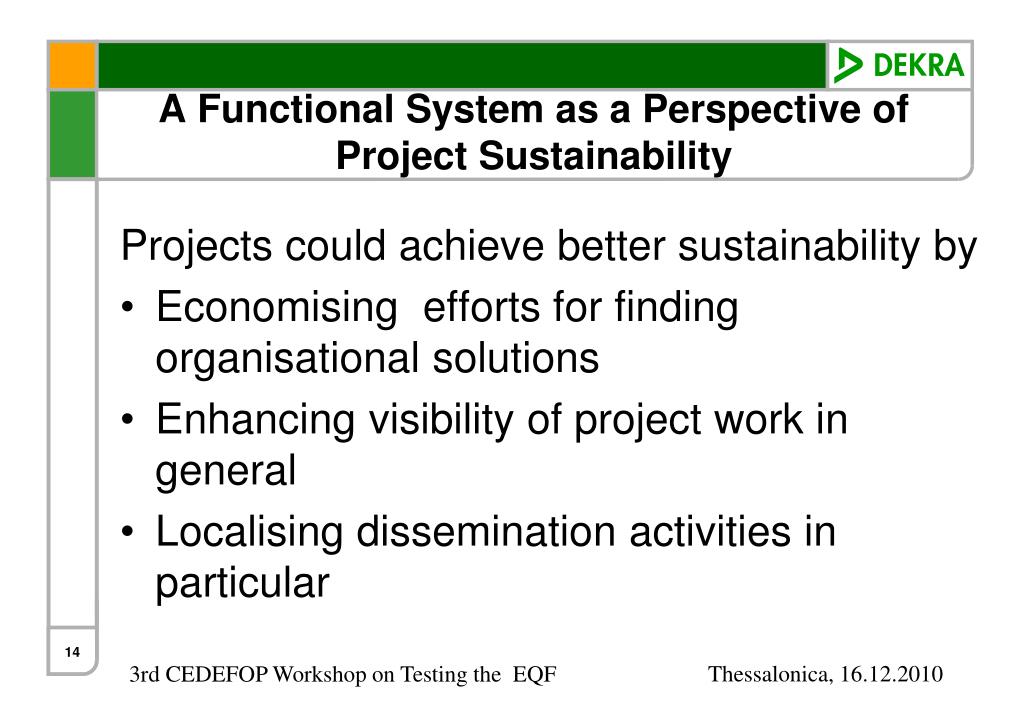 DEKRA

A Functional System as a Perspective of Project Sustainability

Projects could achieve better sustainability by

• Economising efforts for finding organisational solutions
• Enhancing visibility of project work in general
• Localising dissemination activities in particular

14

3rd CEDEFOP Workshop on Testing the EQF

Thessalonica, 16.12.2010